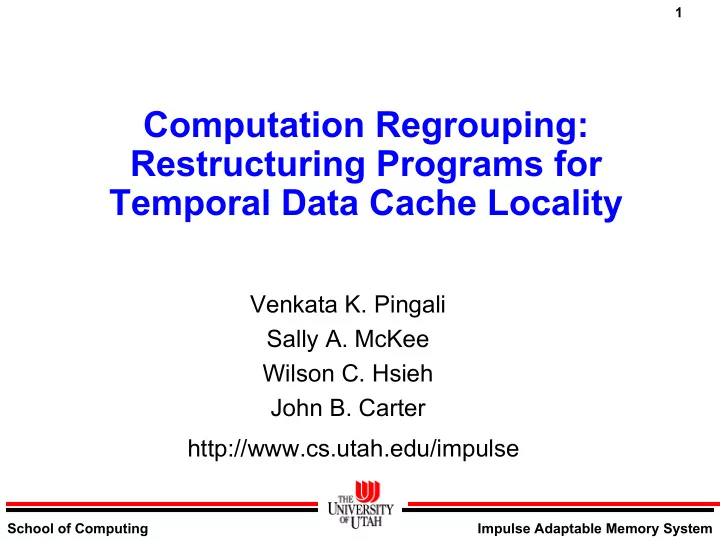 1

Computation Regrouping: Restructuring Programs for Temporal Data Cache Locality

Venkata K. Pingali
Sally A. McKee
Wilson C. Hsieh
John B. Carter

http://www.cs.utah.edu/impulse

THE UNIVERSITY OF UTAH

School of Computing

Impulse Adaptable Memory System